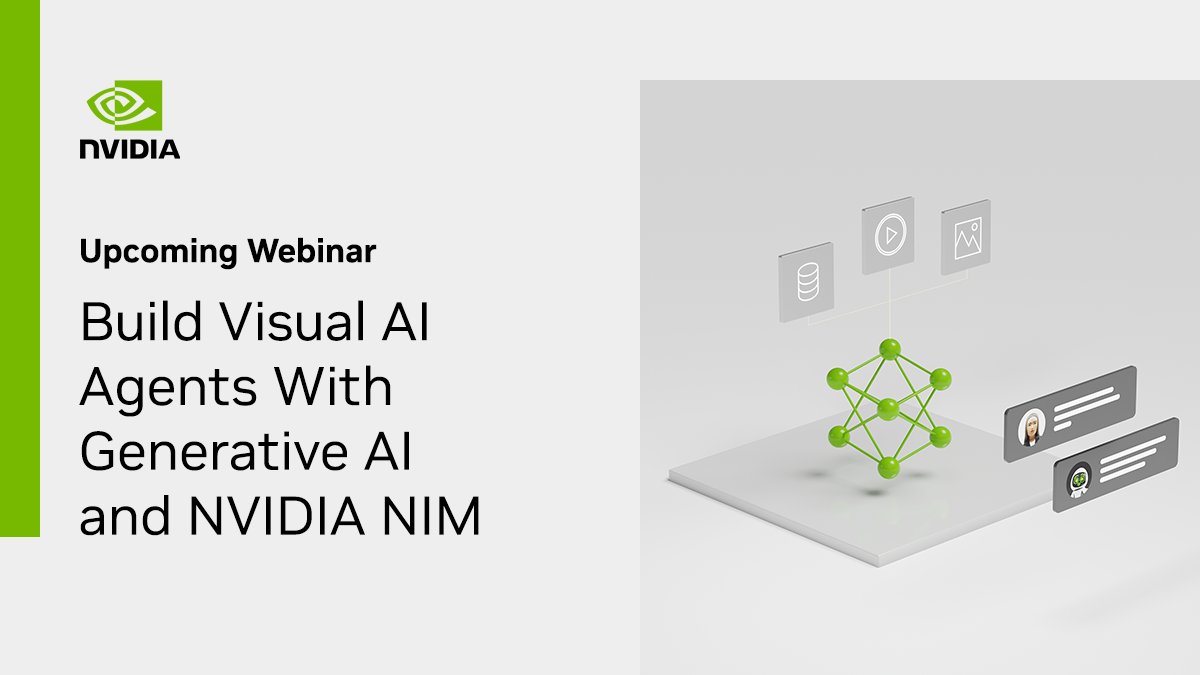 NVIDIA

Upcoming Webinar

Build Visual AI Agents With Generative AI and NVIDIA NIM